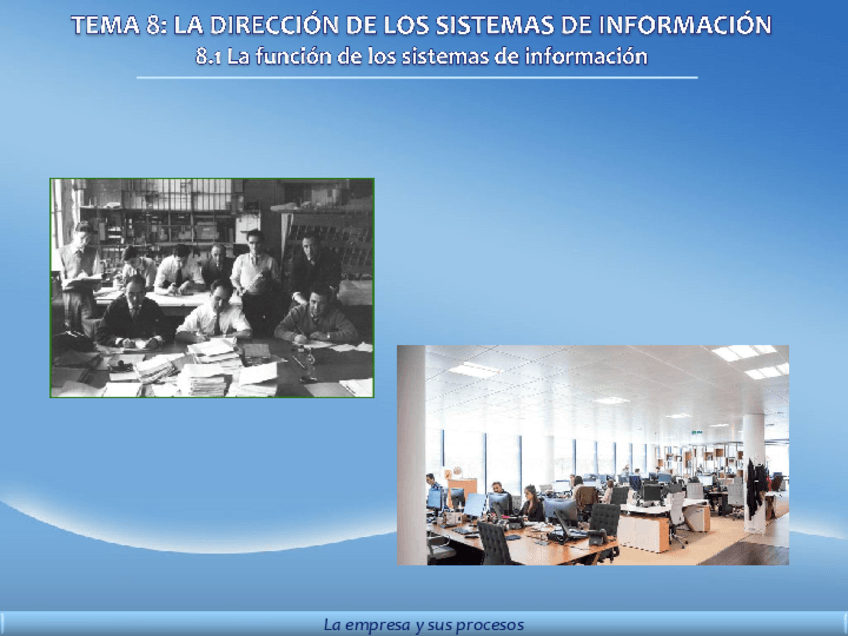 TEMA 8: LA DIRECCIÓN DE LOS SISTEMAS DE INFORMACIÓN
8.1 La función de los sistemas de información

La empresa y sus procesos